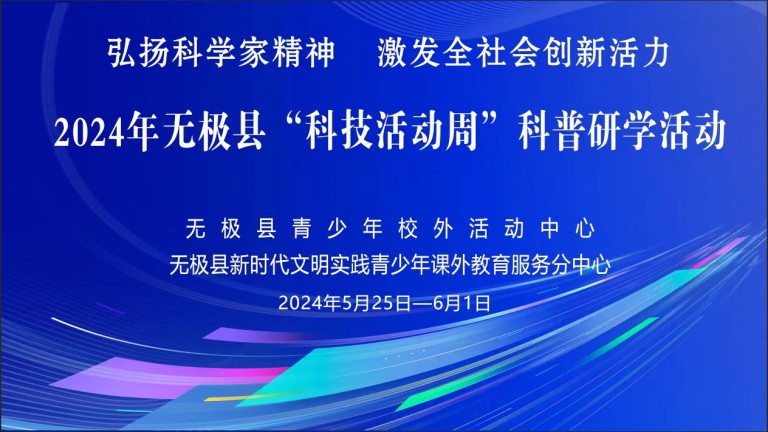 弘扬科学家精神　激发全社会创新活力

2024年无极县“科技活动周”科普研学活动

无极县青少年校外活动中心

无极县新时代文明实践青少年课外教育服务分中心

2024年5月25日—6月1日